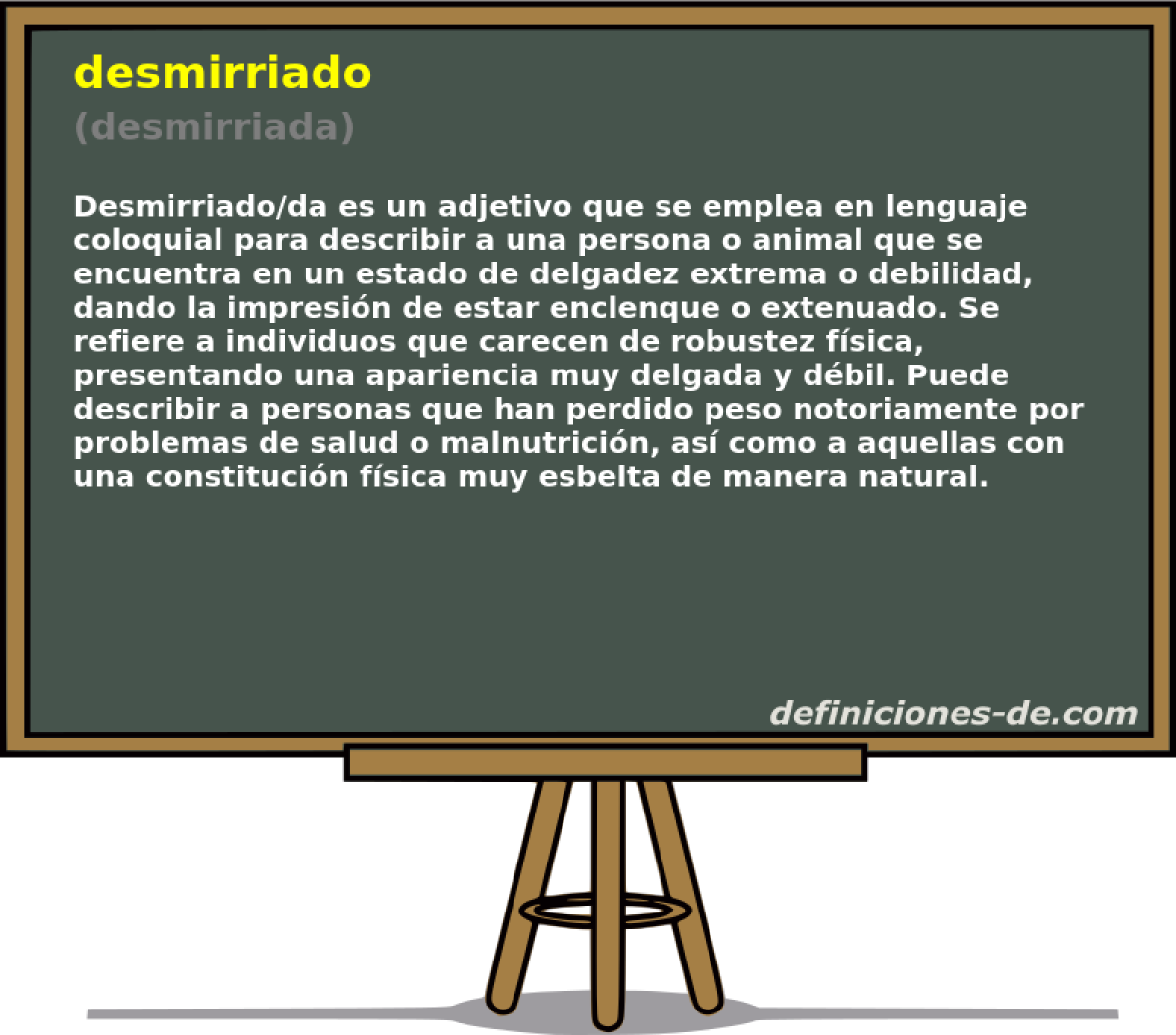 desmirriado
(desmirriada)

Desmirriado/da es un adjetivo que se emplea en lenguaje coloquial para describir a una persona o animal que se encuentra en un estado de delgadez extrema o debilidad, dando la impresión de estar enclenque o extenuado. Se refiere a individuos que carecen de robustez física, presentando una apariencia muy delgada y débil. Puede describir a personas que han perdido peso notoriamente por problemas de salud o malnutrición, así como a aquellas con una constitución física muy esbelta de manera natural.

definiciones-de.com